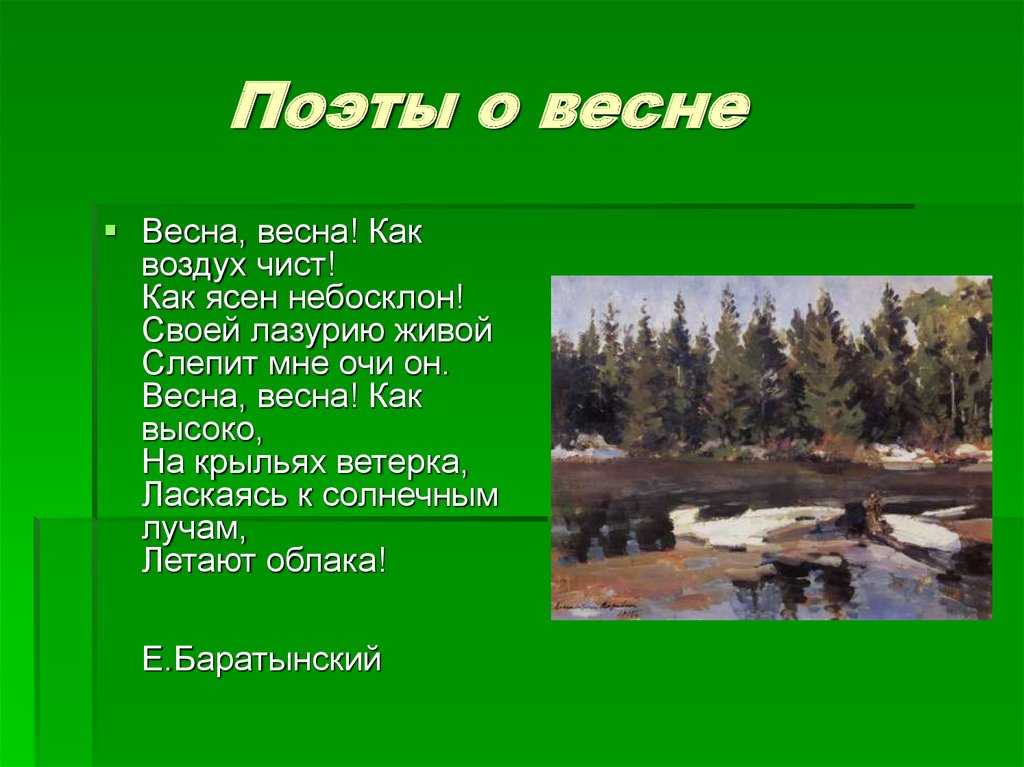 Поэты о весне

Весна, весна! Как воздух чист!
Как ясен небосклон!
Своей лазурию живой
Слепит мне очи он.
Весна, весна! Как высоко,
На крыльях ветерка,
Ласкаясь к солнечным лучам,
Летают облака!

Е.Баратынский